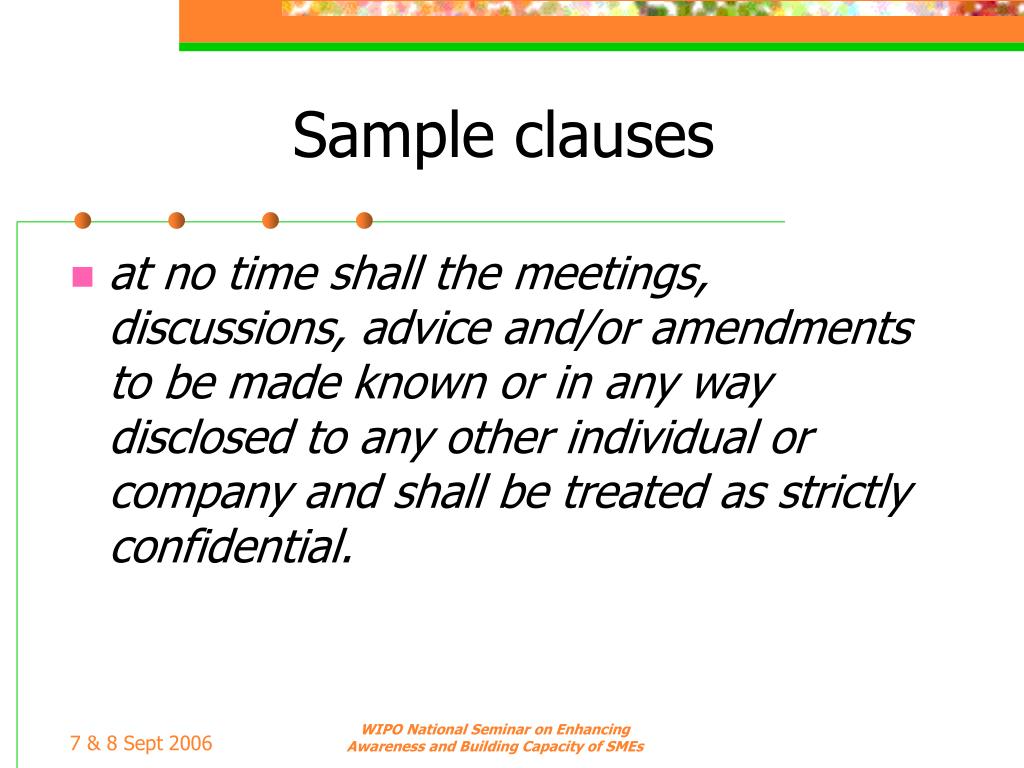 Sample clauses

at no time shall the meetings, discussions, advice and/or amendments to be made known or in any way disclosed to any other individual or company and shall be treated as strictly confidential.

7 & 8 Sept 2006

WIPO National Seminar on Enhancing Awareness and Building Capacity of SMEs